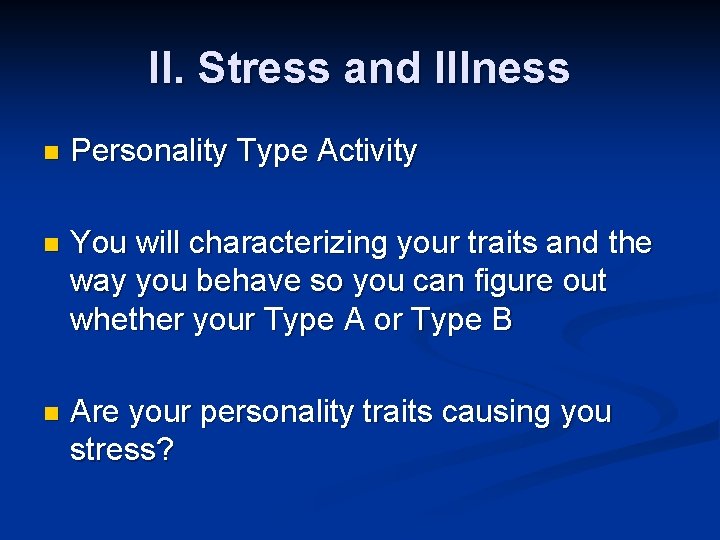 II. Stress and Illness

Personality Type Activity

You will characterizing your traits and the way you behave so you can figure out whether your Type A or Type B

Are your personality traits causing you stress?